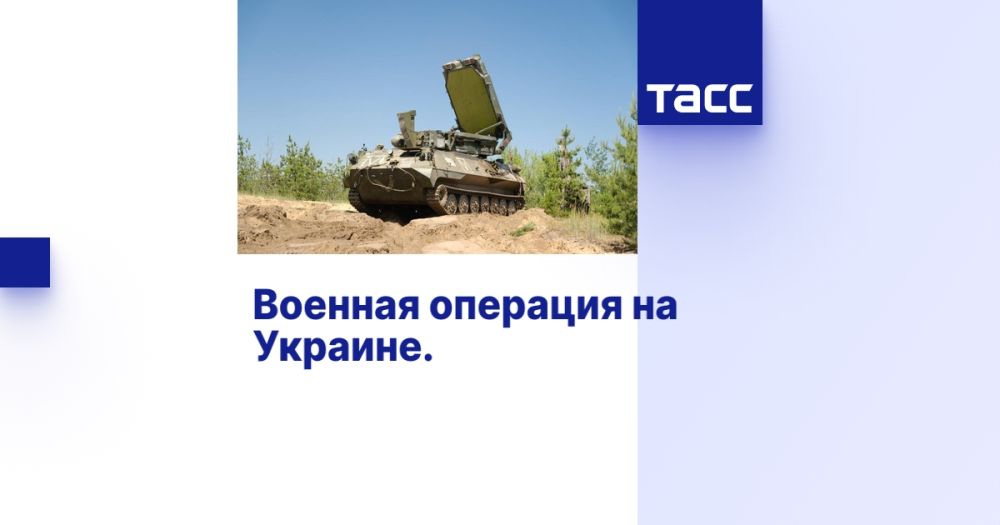 ТАСС

Военная операция на Украине.